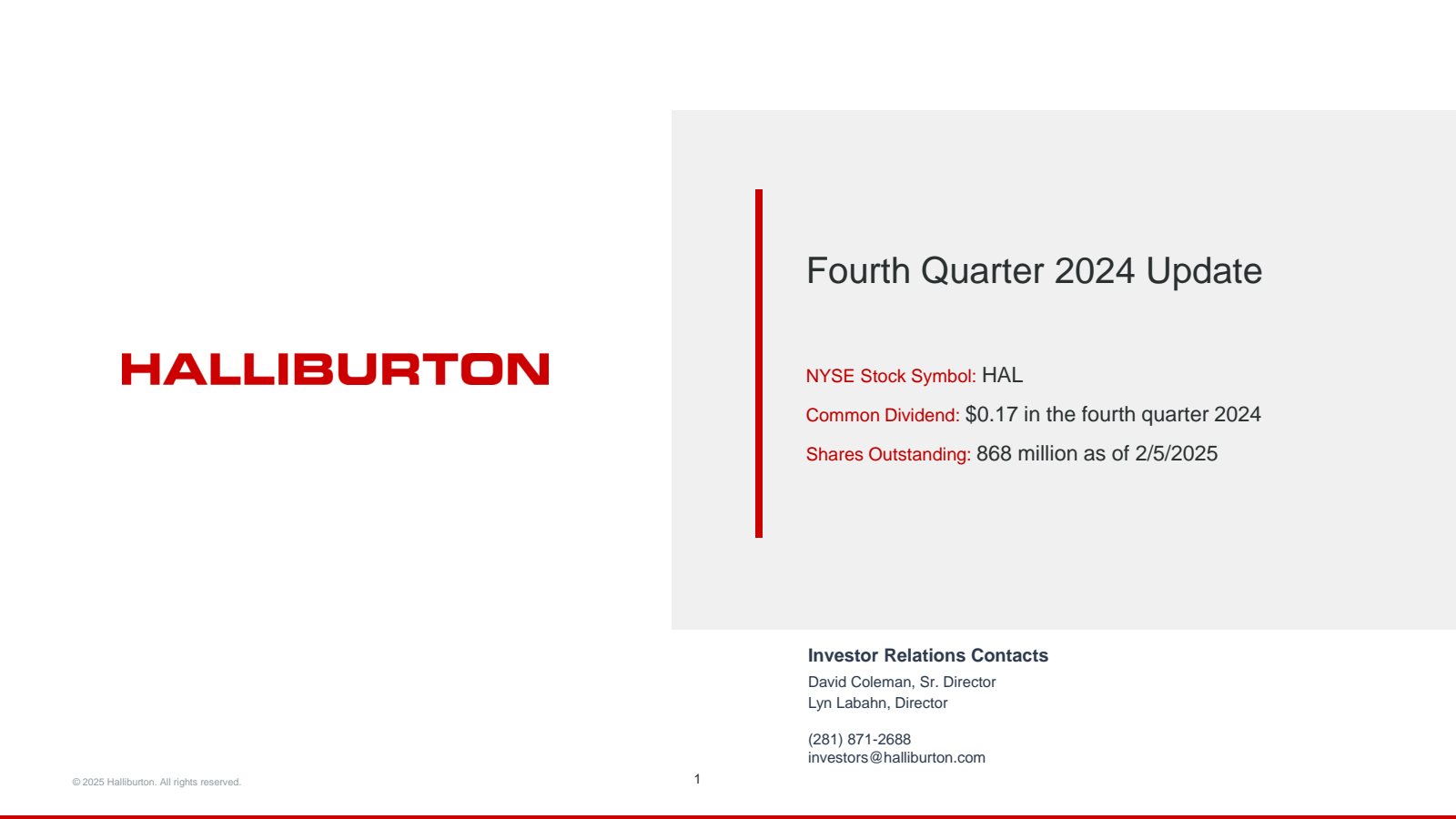 HALLIBURTON

Fourth Quarter 2024 Update

NYSE Stock Symbol: HAL

Common Dividend: $0.17 in the fourth quarter 2024

Shares Outstanding: 868 million as of 2/5/2025

Investor Relations Contacts

David Coleman, Sr. Director
Lyn Labahn, Director

(281) 871-2688
investors@halliburton.com

© 2025 Halliburton. All rights reserved.

1